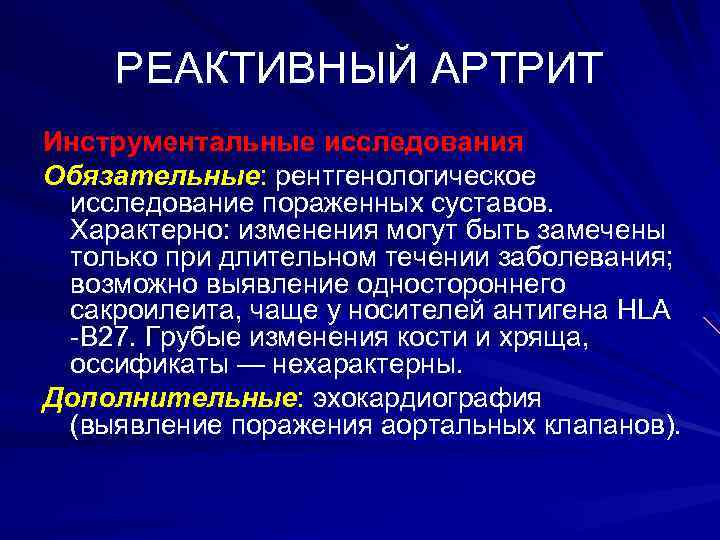 РЕАКТИВНЫЙ АРТРИТ

Инструментальные исследования

Обязательные: рентгенологическое исследование пораженных суставов. Характерно: изменения могут быть замечены только при длительном течении заболевания; возможно выявление одностороннего сакроилеита, чаще у носителей антигена HLA -B27. Грубые изменения кости и хряща, оссификаты — нехарактерны.

Дополнительные: эхокардиография (выявление поражения аортальных клапанов).